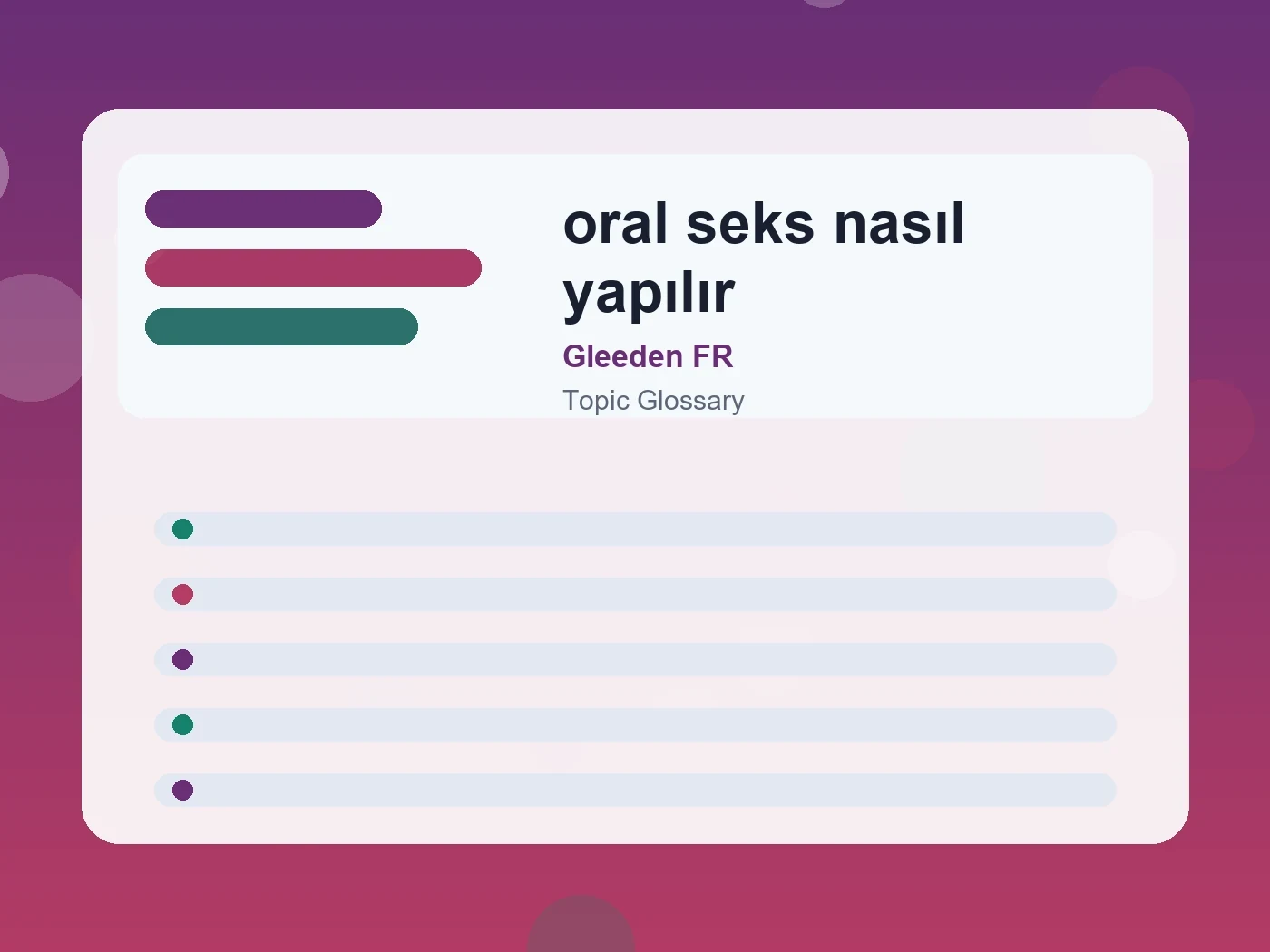 oral seks nasıl yapılır

Gleeden FR

Topic Glossary